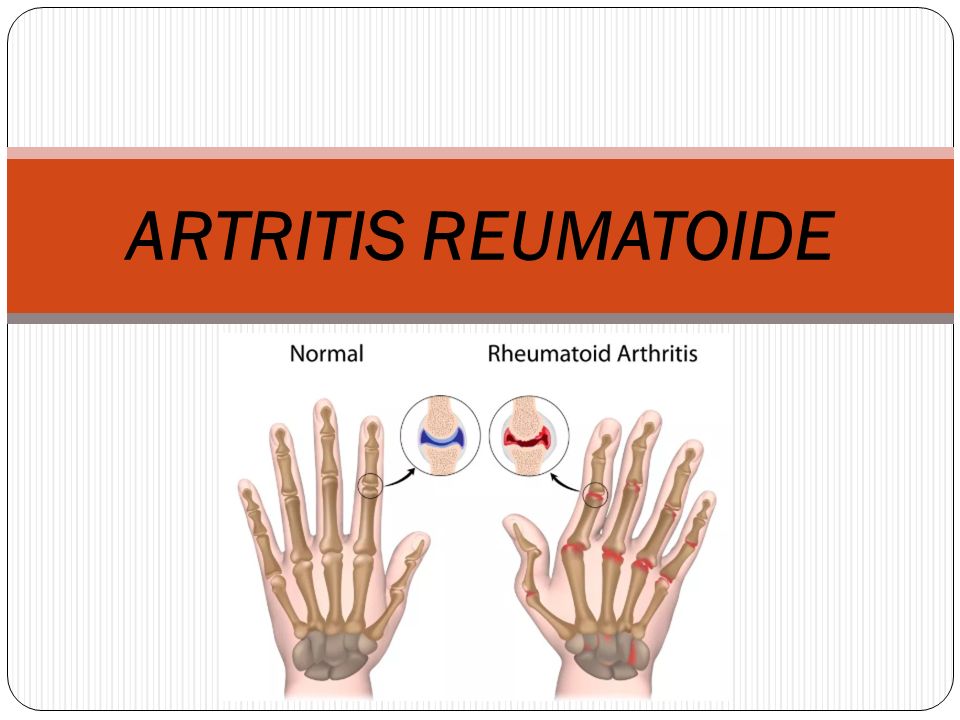 ARTRITIS REUMATOIDE

Normal

Rheumatoid Arthritis